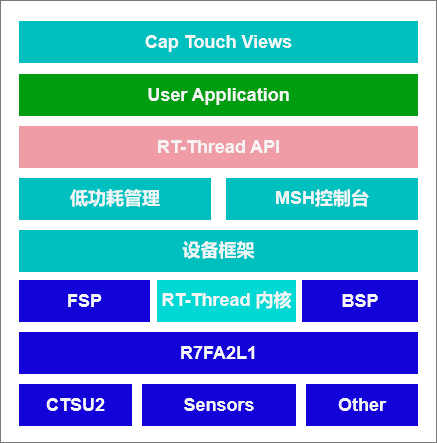 Cap Touch Views

User Application

RT-Thread API

低功耗管理

MSH控制台

设备框架

FSP

RT-Thread 内核

BSP

R7FA2L1

CTSU2

Sensors

Other